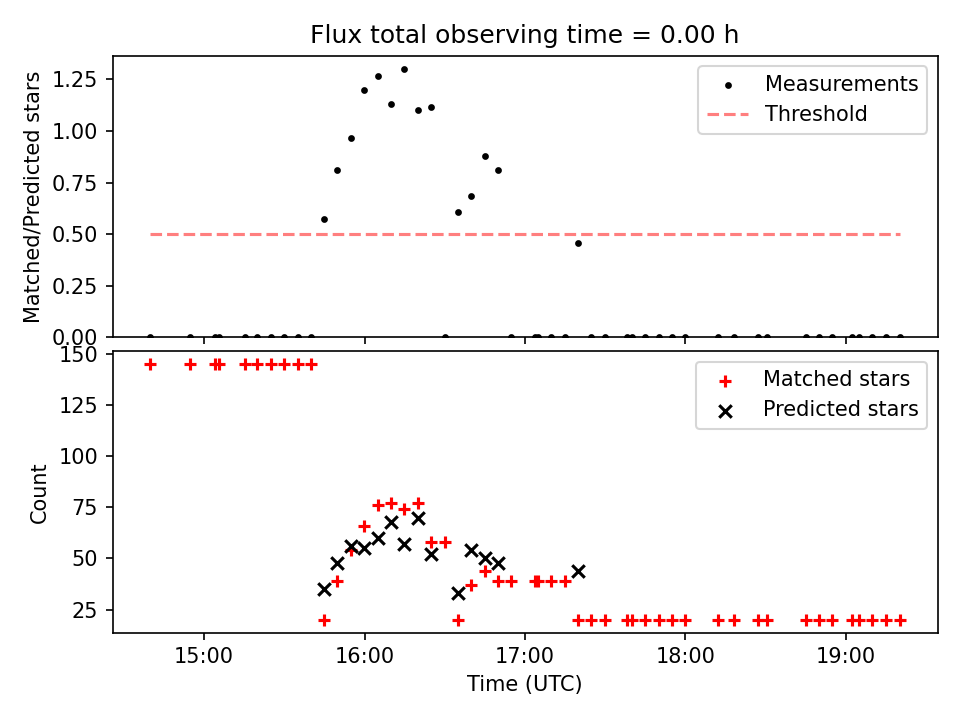 Flux total observing time = 0.00 h

Matched/Predicted stars

1.25
1.00
0.75
0.50
0.25
0.00

Measurements
Threshold

Count

150
125
100
75
50
25

Matched stars
Predicted stars

15:00
16:00
17:00
18:00
19:00

Time (UTC)